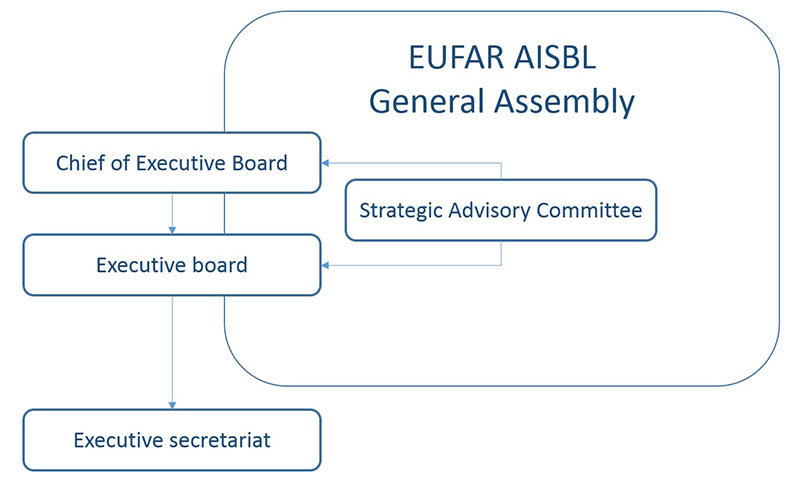 EUFAR AISBL
General Assembly

Chief of Executive Board

Strategic Advisory Committee

Executive board

Executive secretariat